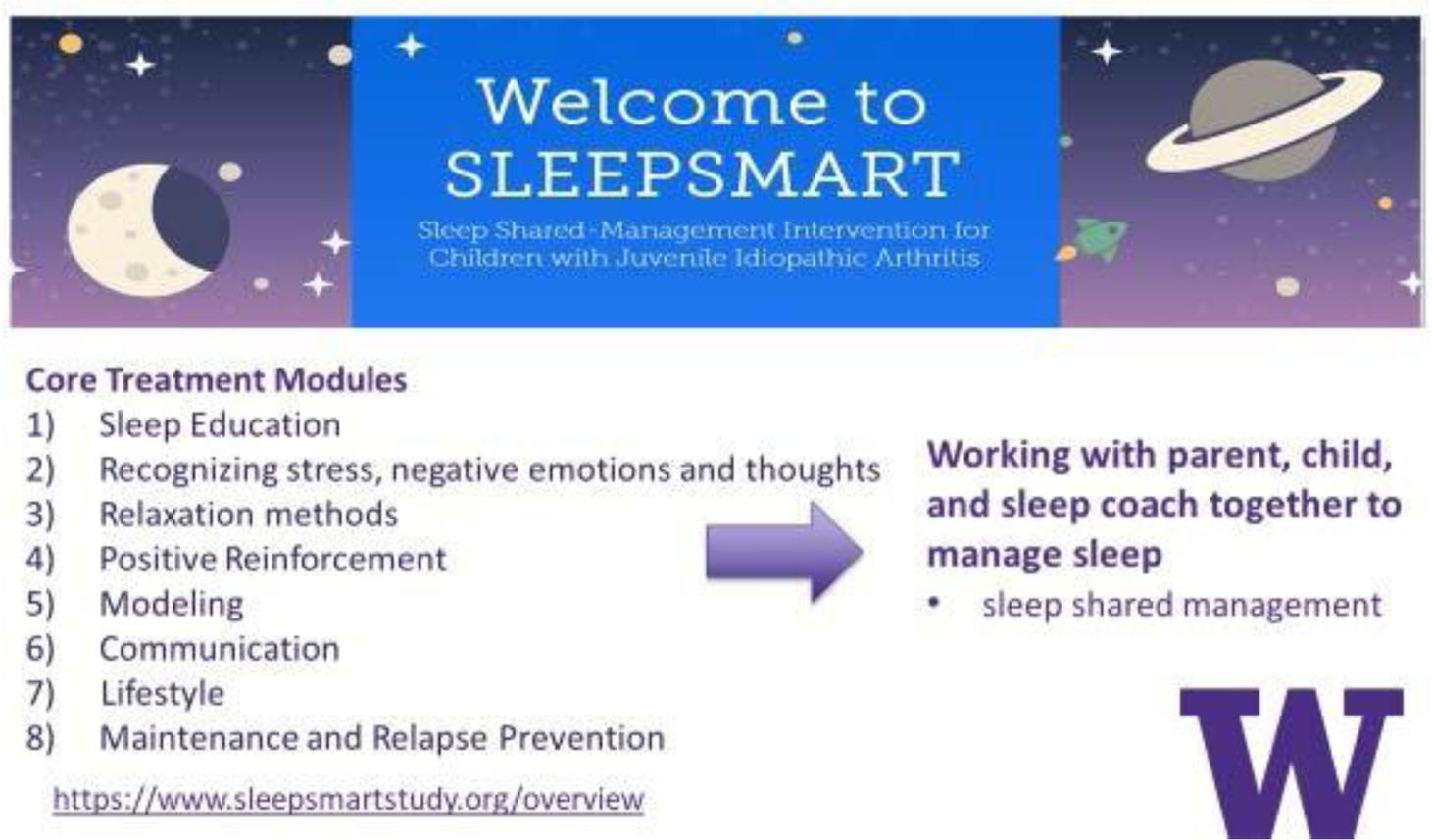 Welcome to SLEEPSMART

Sleep Shared-Management Intervention for Children with Juvenile Idiopathic Arthritis

Core Treatment Modules
1) Sleep Education
2) Recognizing stress, negative emotions and thoughts
3) Relaxation methods
4) Positive Reinforcement
5) Modeling
6) Communication
7) Lifestyle
8) Maintenance and Relapse Prevention

https://www.sleepsmartstudy.org/overview

Working with parent, child, and sleep coach together to manage sleep
• sleep shared management

W